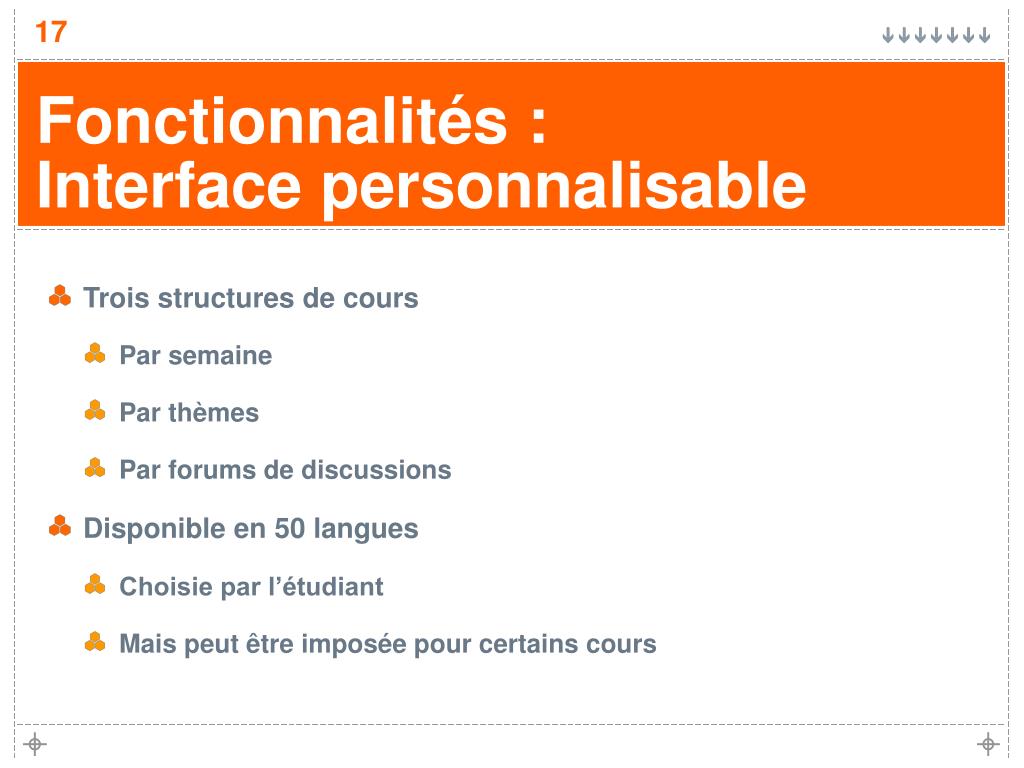 17

Fonctionnalités :
Interface personnalisable

Trois structures de cours

Par semaine

Par thèmes

Par forums de discussions

Disponible en 50 langues

Choisie par l’étudiant

Mais peut être imposée pour certains cours